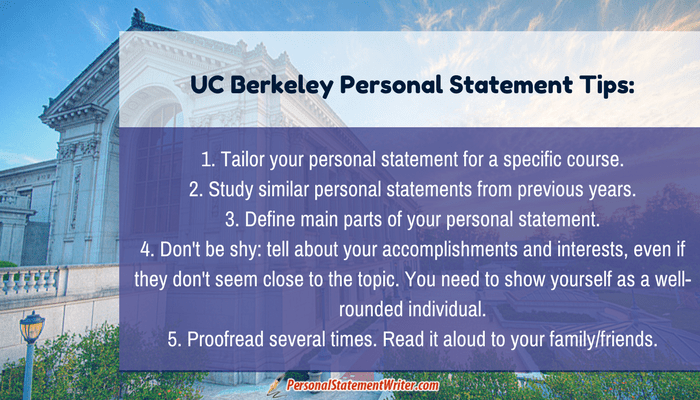 UC Berkeley Personal Statement Tips:

1. Tailor your personal statement for a specific course.
2. Study similar personal statements from previous years.
3. Define main parts of your personal statement.
4. Don't be shy: tell about your accomplishments and interests, even if they don't seem close to the topic. You need to show yourself as a well-rounded individual.
5. Proofread several times. Read it aloud to your family/friends.

PersonalStatementWriter.com